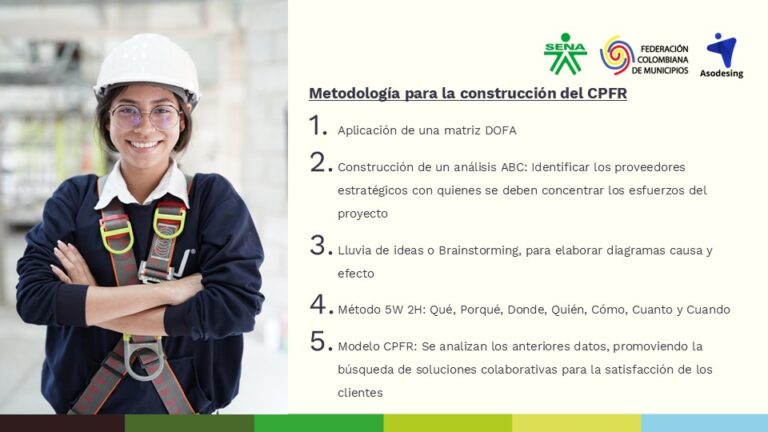 SENA

FEDERACIÓN COLOMBIANA DE MUNICIPIOS

Asodesing

Metodología para la construcción del CPFR

1. Aplicación de una matriz DOFA

2. Construcción de un análisis ABC: Identificar los proveedores estratégicos con quienes se deben concentrar los esfuerzos del proyecto

3. Lluvia de ideas o Brainstorming, para elaborar diagramas causa y efecto

4. Método 5W 2H: Qué, Porqué, Donde, Quién, Cómo, Cuanto y Cuando

5. Modelo CPFR: Se analizan los anteriores datos, promoviendo la búsqueda de soluciones colaborativas para la satisfacción de los clientes